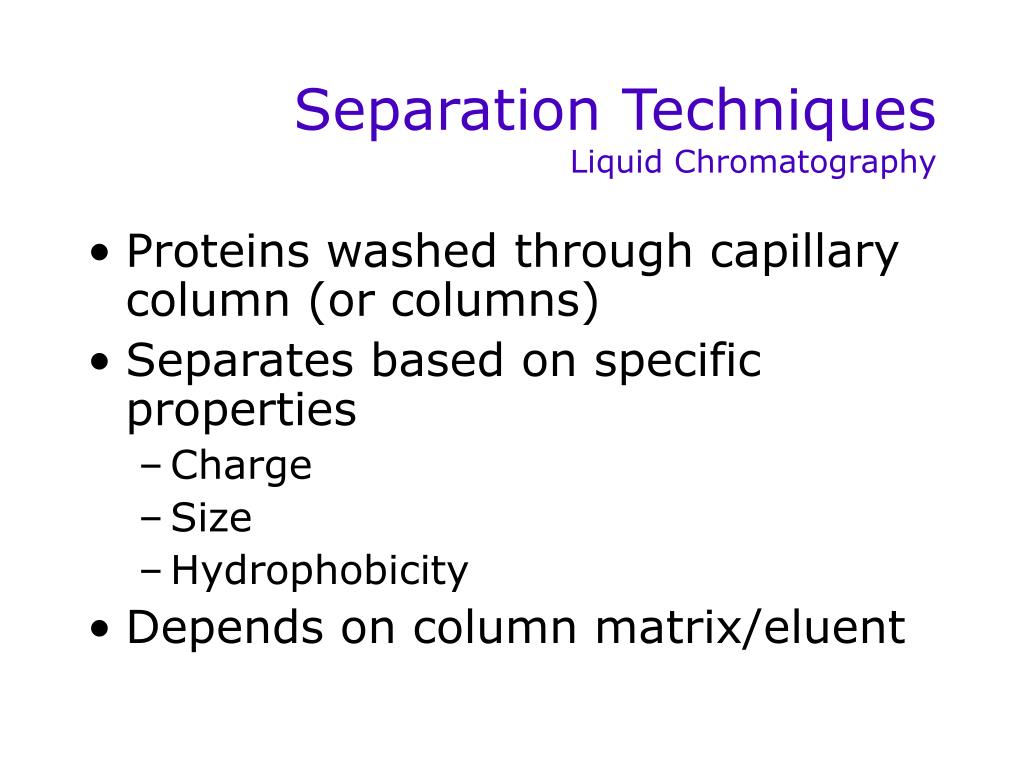 Separation Techniques
Liquid Chromatography

• Proteins washed through capillary column (or columns)
• Separates based on specific properties
– Charge
– Size
– Hydrophobicity
• Depends on column matrix/eluent